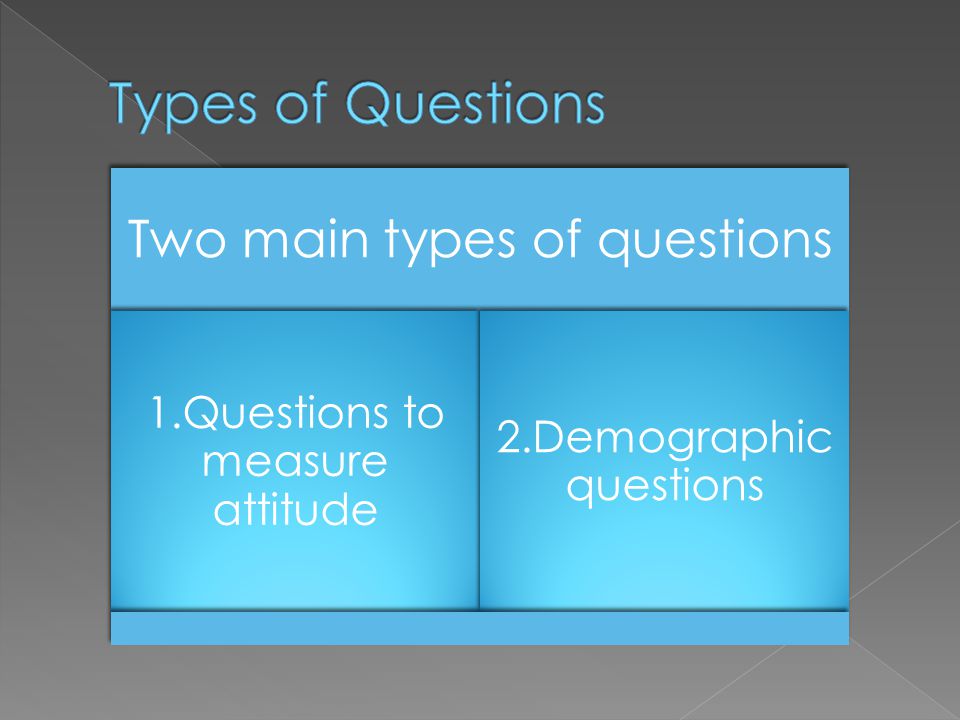 Types of Questions

Two main types of questions

1.Questions to measure attitude

2.Demographic questions